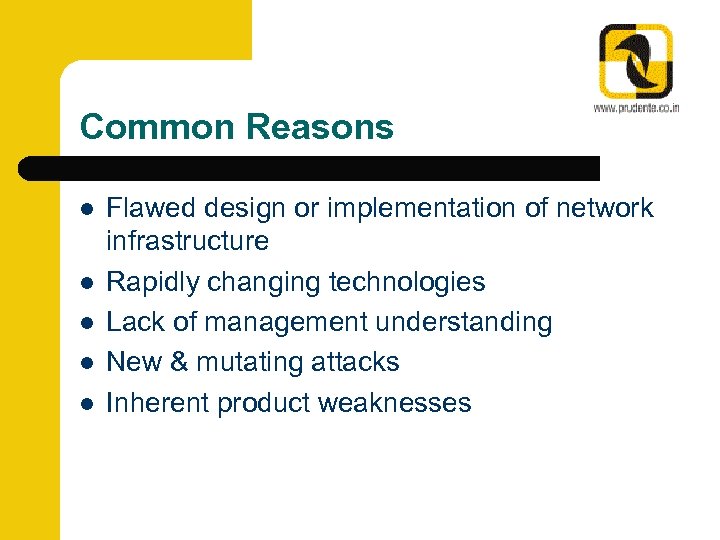 www.prudente.co.in

Common Reasons

- Flawed design or implementation of network infrastructure
- Rapidly changing technologies
- Lack of management understanding
- New & mutating attacks
- Inherent product weaknesses